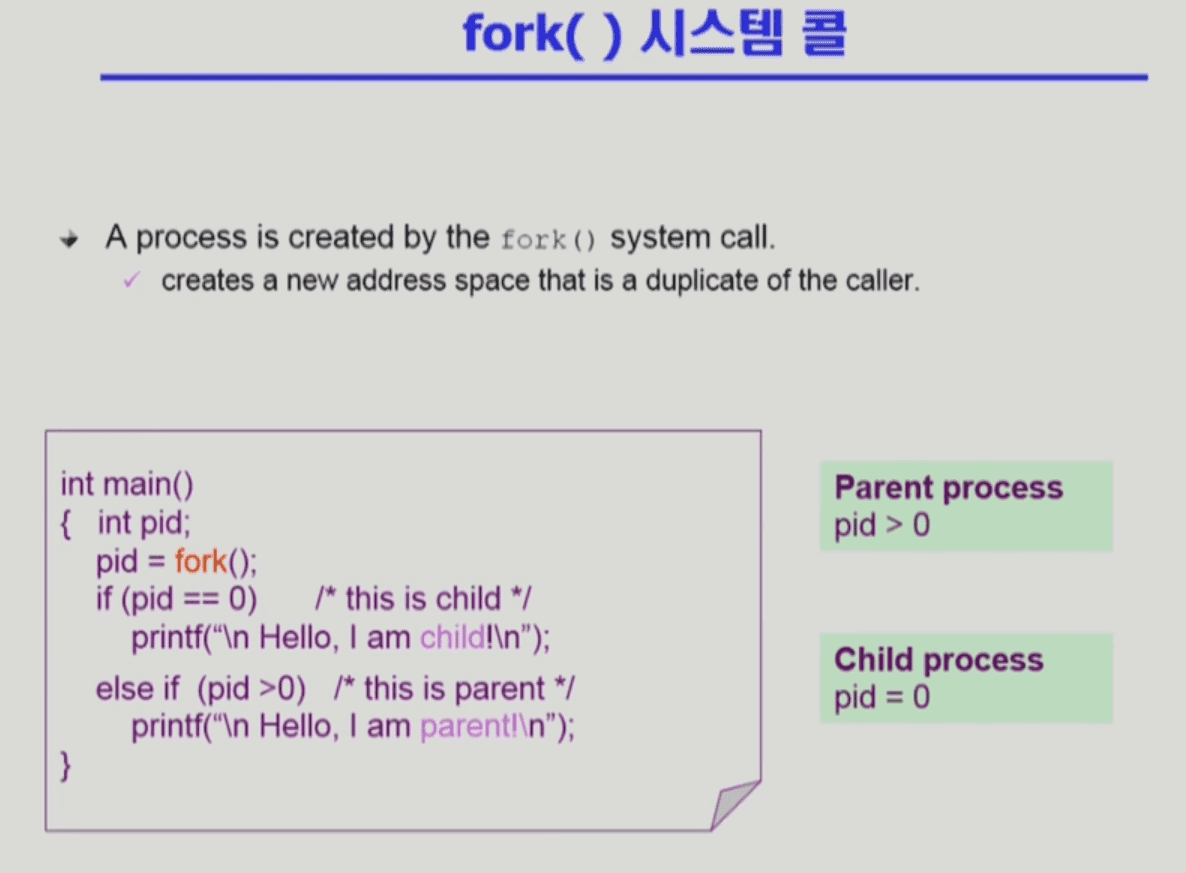 fork( ) 시스템 콜

A process is created by the fork() system call.

creates a new address space that is a duplicate of the caller.

int main()
{ int pid;
pid = fork();
if (pid == 0) /* this is child */
printf("\n Hello, I am child!\n");
else if (pid >0) /* this is parent */
printf("\n Hello, I am parent!\n");
}

Parent process
pid > 0

Child process
pid = 0